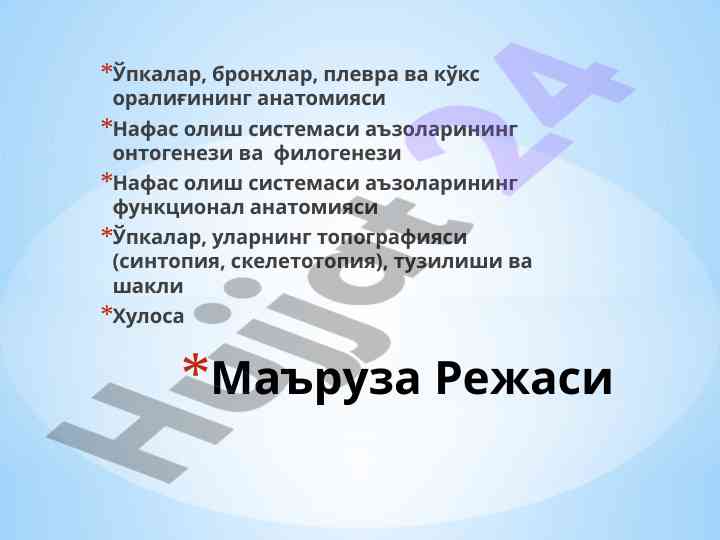 *Ўпкалар, бронхлар, плевра ва кўкс оралиғининг анатомияси

*Нафас олиш системаси аъзоларининг онтогенези ва филогенези

*Нафас олиш системаси аъзоларининг функционал анатомияси

*Ўпкалар, уларнинг топографияси (синтопия, скелетотопия), тузилиши ва шакли

*Хулоса

*Маъруза Режаси

Hujjat24